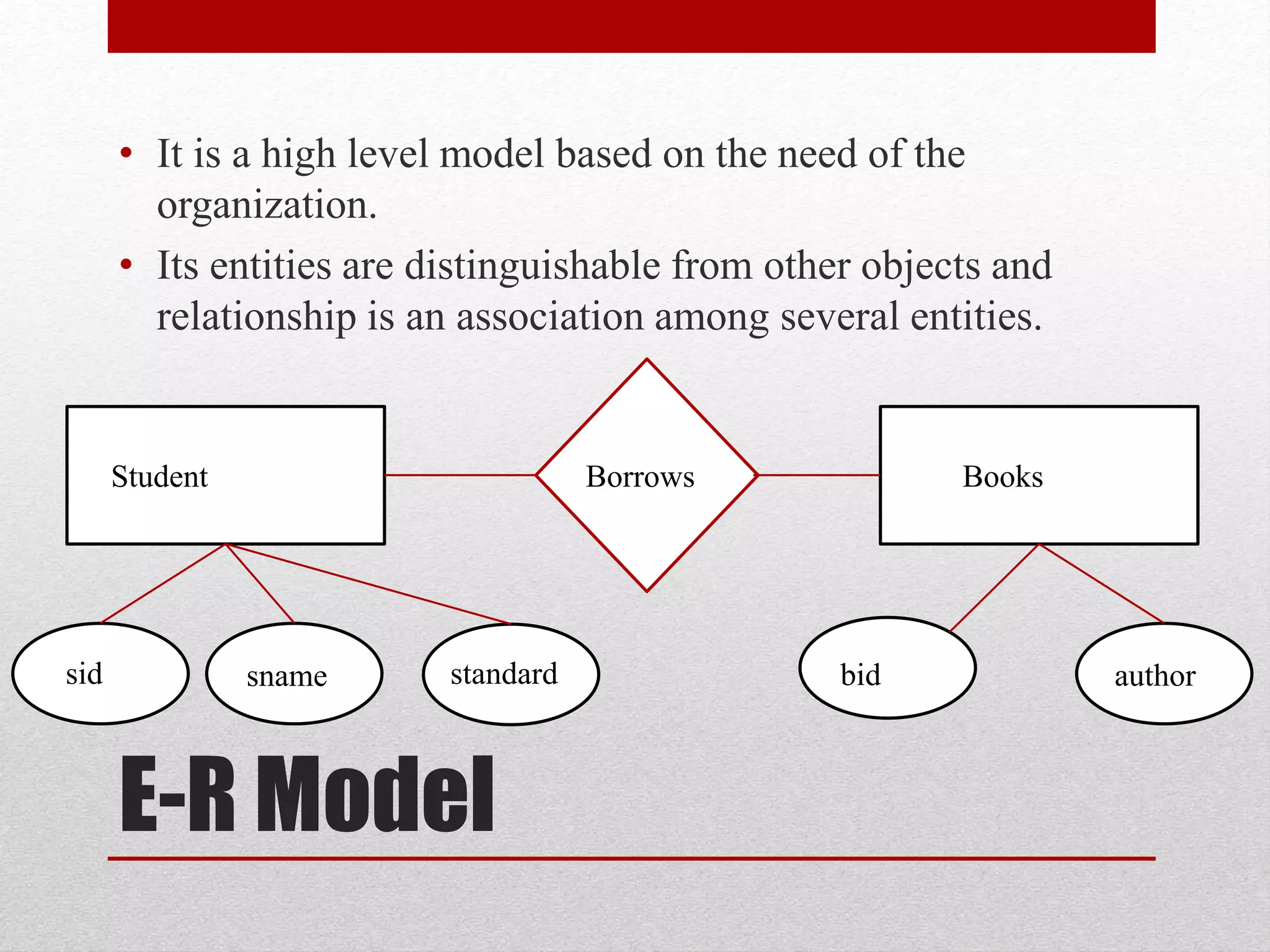 • It is a high level model based on the need of the organization.
• Its entities are distinguishable from other objects and relationship is an association among several entities.

Student

Borrows

Books

sid

sname

standard

bid

author

E-R Model